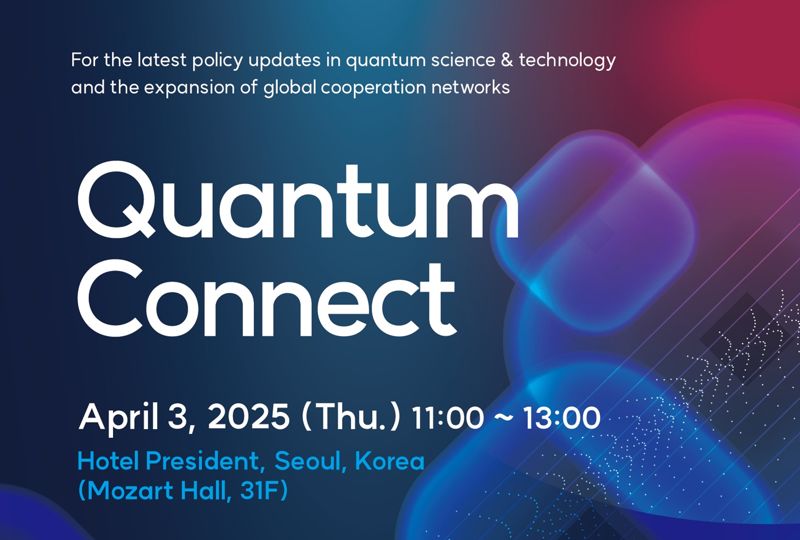 For the latest policy updates in quantum science & technology and the expansion of global cooperation networks

Quantum Connect

April 3, 2025 (Thu.) 11:00 ~ 13:00

Hotel President, Seoul, Korea (Mozart Hall, 31F)